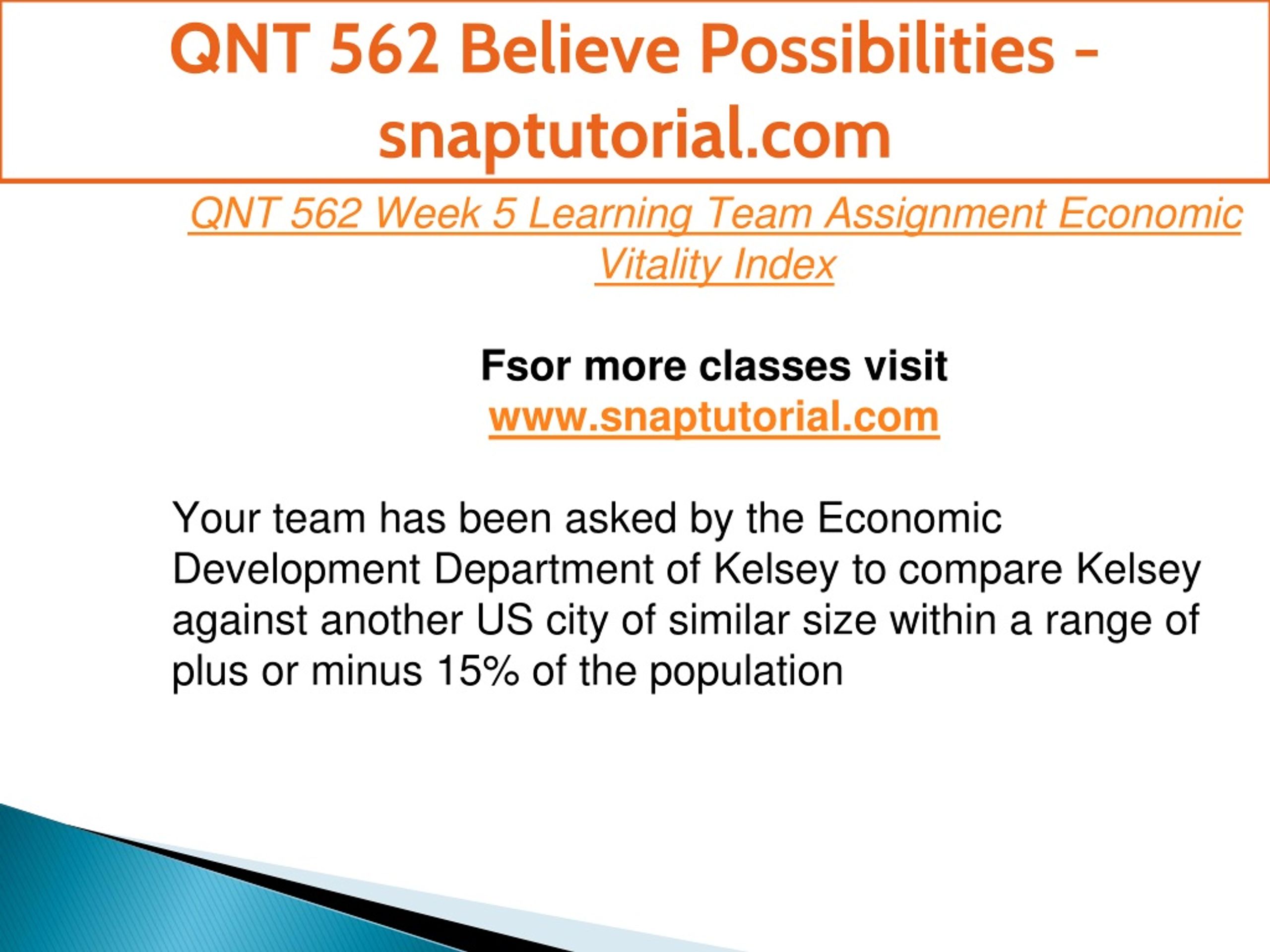 QNT 562 Believe Possibilities - snaptutorial.com

QNT 562 Week 5 Learning Team Assignment Economic Vitality Index

Fsor more classes visit
www.snaptutorial.com

Your team has been asked by the Economic Development Department of Kelsey to compare Kelsey against another US city of similar size within a range of plus or minus 15% of the population